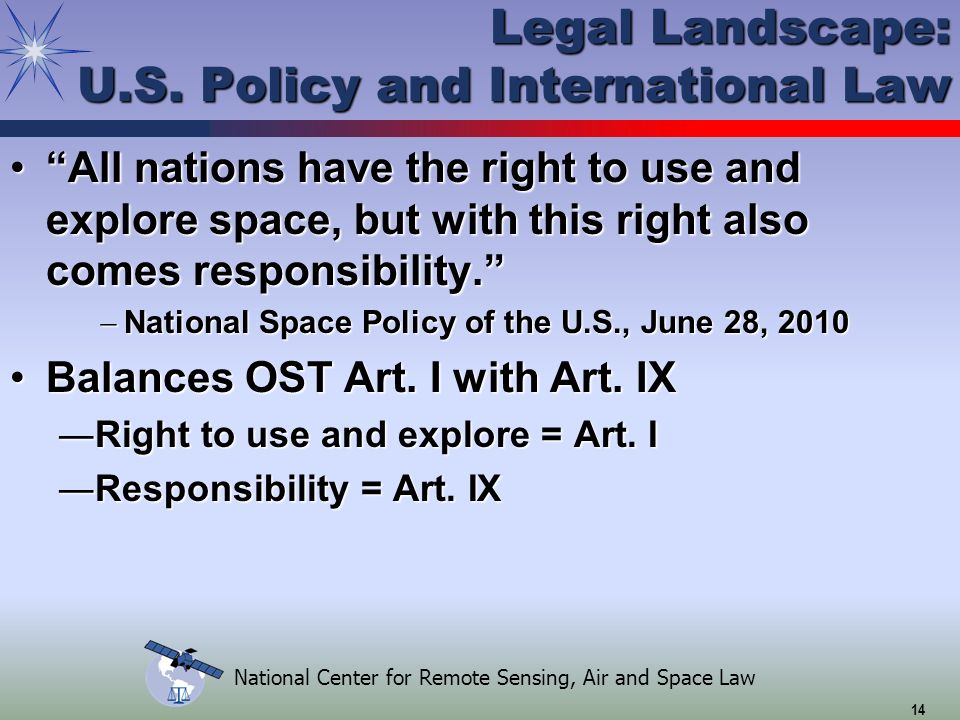 Legal Landscape:
U.S. Policy and International Law

• “All nations have the right to use and explore space, but with this right also comes responsibility.”
– National Space Policy of the U.S., June 28, 2010

• Balances OST Art. I with Art. IX
—Right to use and explore = Art. I
—Responsibility = Art. IX

National Center for Remote Sensing, Air and Space Law

14